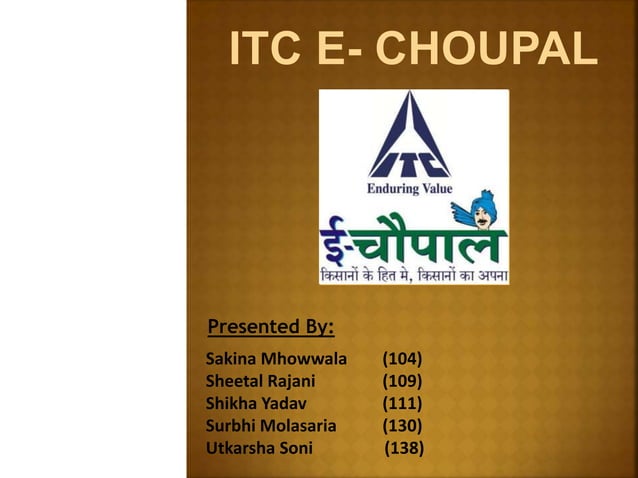 ITC E- CHOUPAL

ITC
Enduring Value

ई-चौपाल
किसानों के हित मे, किसानों का अपना

Presented By:

Sakina Mhowwala (104)
Sheetal Rajani (109)
Shikha Yadav (111)
Surbhi Molasaria (130)
Utkarsha Soni (138)